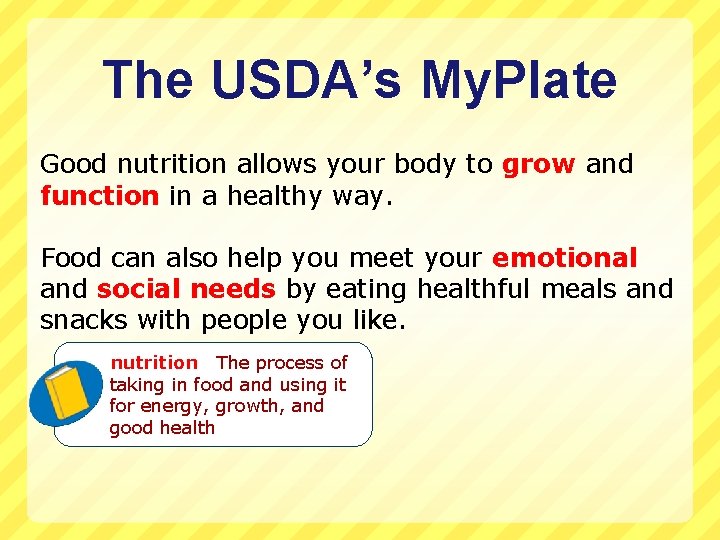 The USDA's MyPlate

Good nutrition allows your body to grow and function in a healthy way.

Food can also help you meet your emotional and social needs by eating healthful meals and snacks with people you like.

nutrition The process of taking in food and using it for energy, growth, and good health